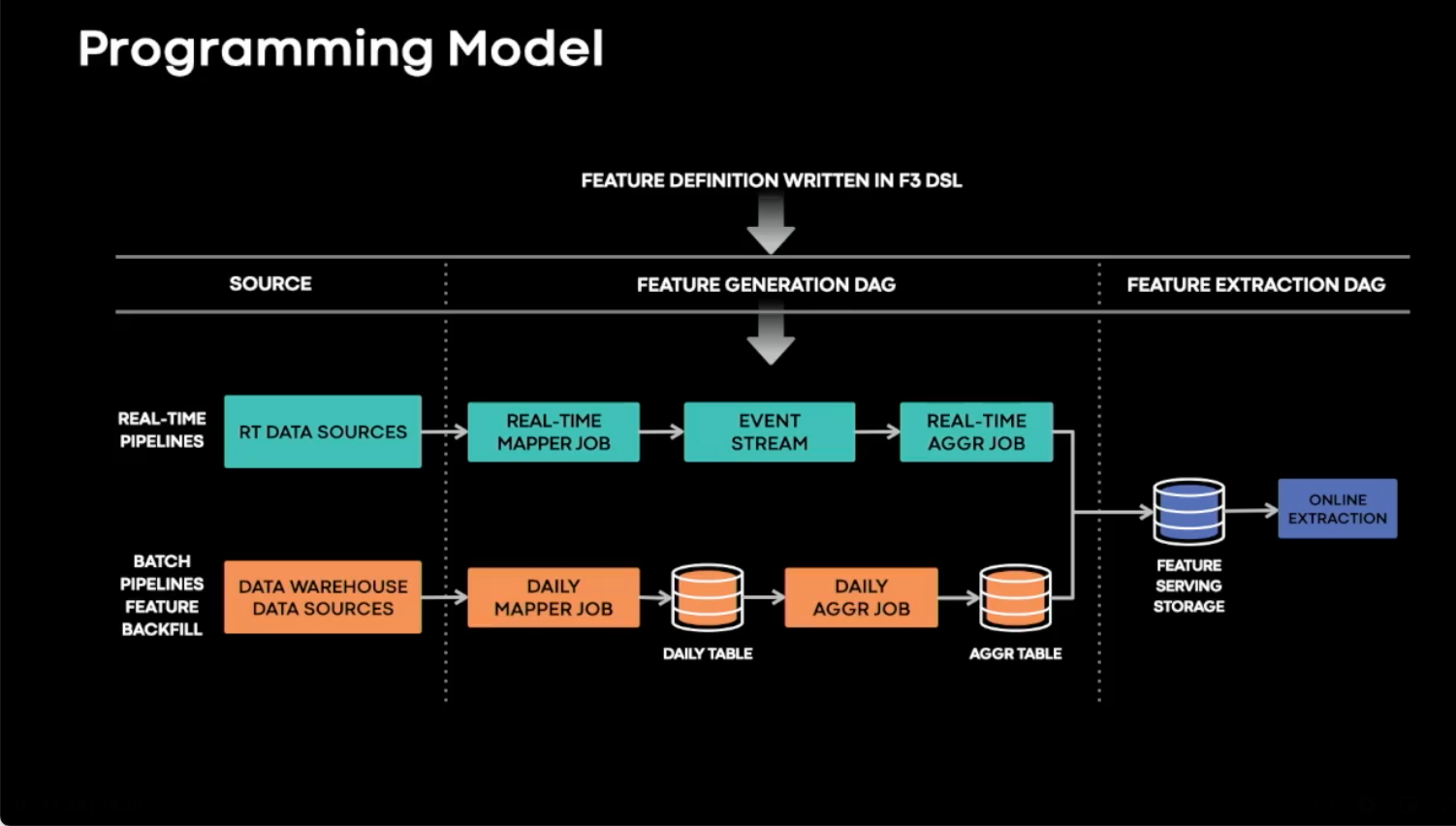 Programming Model

FEATURE DEFINITION WRITTEN IN F3 DSL

SOURCE

FEATURE GENERATION DAG

FEATURE EXTRACTION DAG

REAL-TIME PIPELINES

RT DATA SOURCES

REAL-TIME MAPPER JOB

EVENT STREAM

REAL-TIME AGGR JOB

BATCH PIPELINES FEATURE BACKFILL

DATA WAREHOUSE DATA SOURCES

DAILY MAPPER JOB

DAILY TABLE

DAILY AGGR JOB

AGGR TABLE

FEATURE SERVING STORAGE

ONLINE EXTRACTION